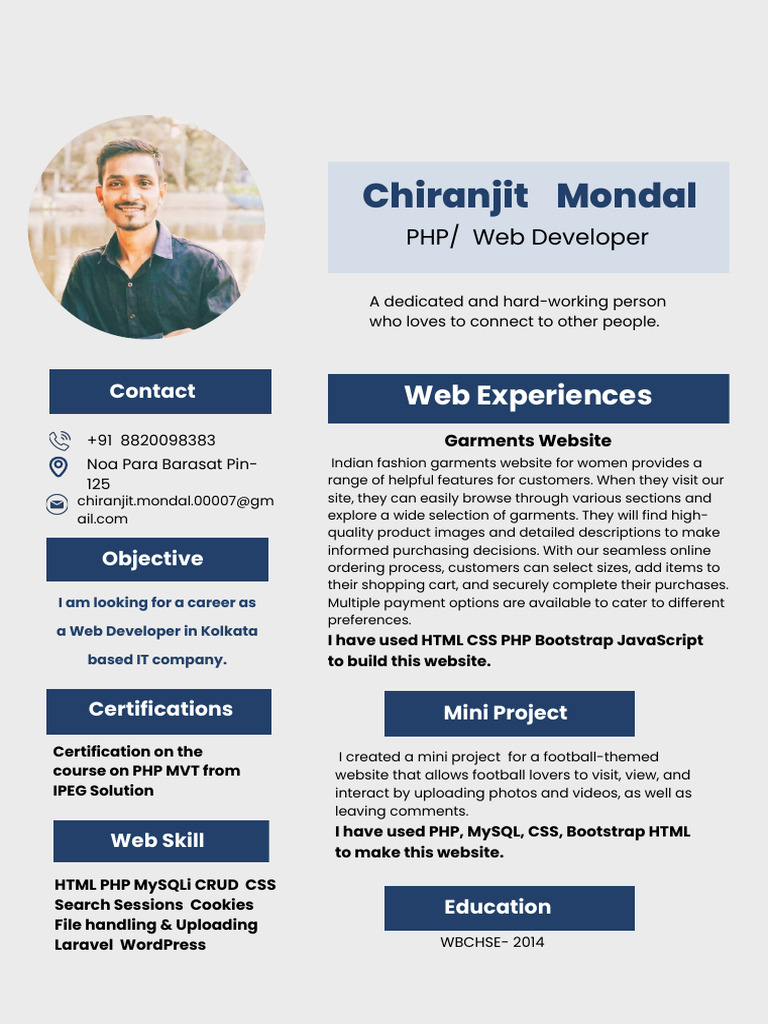 Chiranjit Mondal
PHP/ Web Developer

A dedicated and hard-working person who loves to connect to other people.

Contact

+91 8820098383
Noa Para Barasat Pin-125
chiranjit.mondal.00007@gmail.com

Objective

I am looking for a career as a Web Developer in Kolkata based IT company.

Certifications

Certification on the course on PHP MVT from IPEG Solution

Web Skill

HTML PHP MySQLi CRUD CSS Search Sessions Cookies File handling & Uploading Laravel WordPress

Web Experiences

Garments Website

Indian fashion garments website for women provides a range of helpful features for customers. When they visit our site, they can easily browse through various sections and explore a wide selection of garments. They will find high-quality product images and detailed descriptions to make informed purchasing decisions. With our seamless online ordering process, customers can select sizes, add items to their shopping cart, and securely complete their purchases. Multiple payment options are available to cater to different preferences.
I have used HTML CSS PHP Bootstrap JavaScript to build this website.

Mini Project

I created a mini project for a football-themed website that allows football lovers to visit, view, and interact by uploading photos and videos, as well as leaving comments.
I have used PHP, MySQL, CSS, Bootstrap HTML to make this website.

Education

WBCHSE- 2014